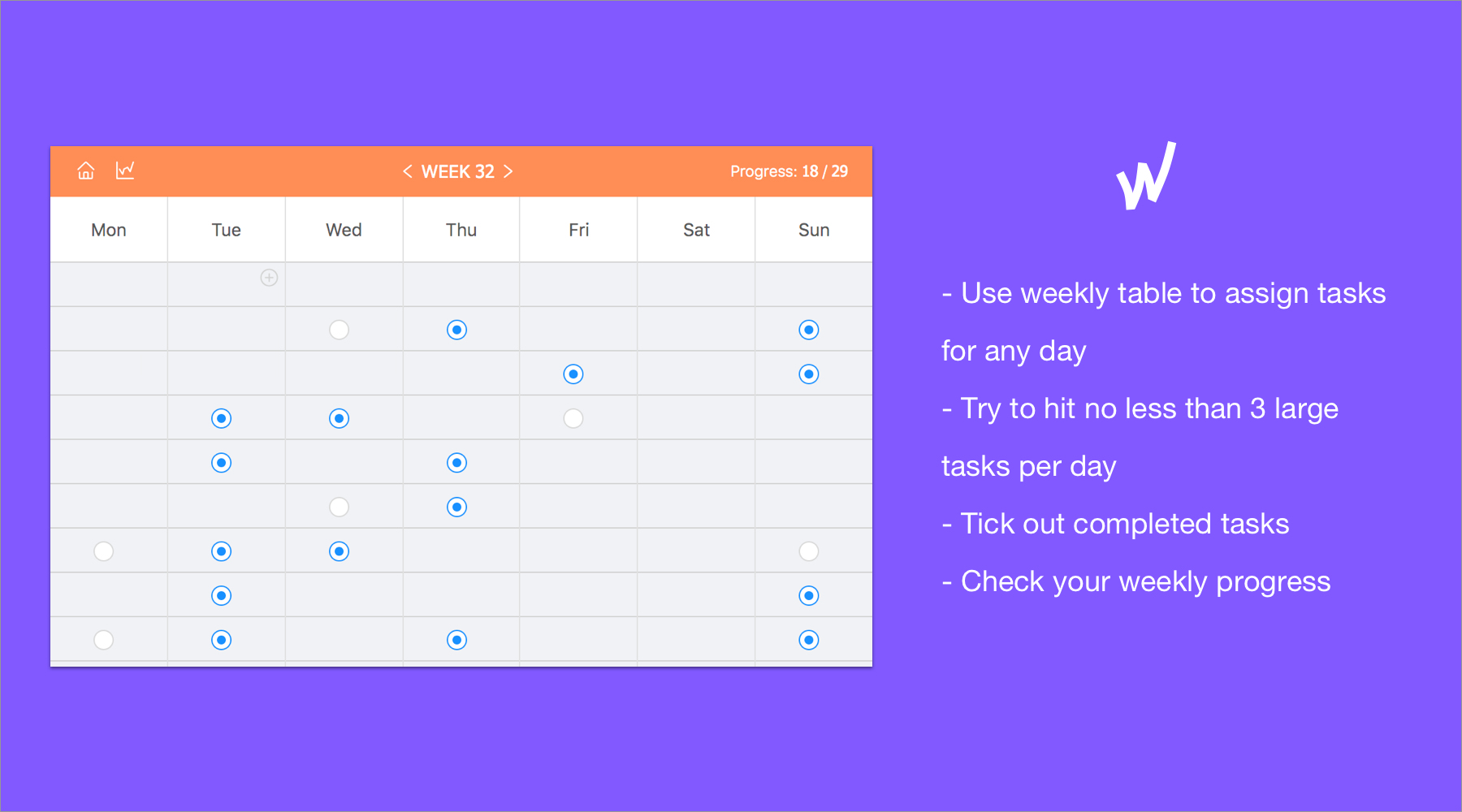 < WEEK 32 >

Progress: 18 / 29

| Mon | Tue | Wed | Thu | Fri | Sat | Sun |
|---|---|---|---|---|---|---|

W

- Use weekly table to assign tasks for any day

- Try to hit no less than 3 large tasks per day

- Tick out completed tasks

- Check your weekly progress